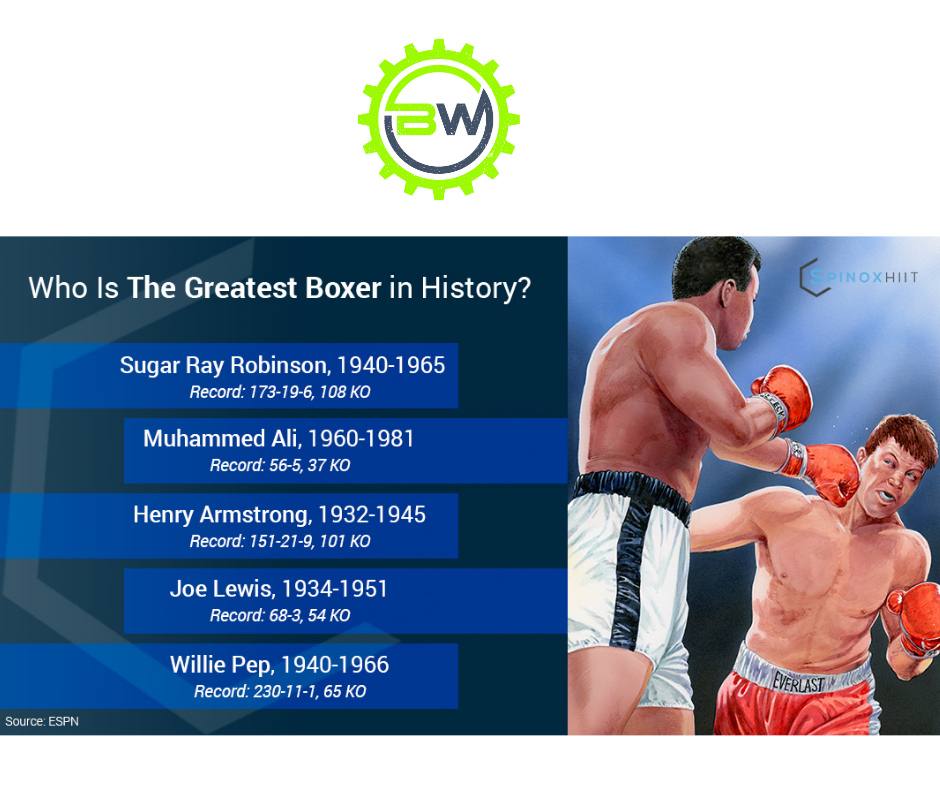 BW

Who Is The Greatest Boxer in History?

Sugar Ray Robinson, 1940-1965
Record: 173-19-6, 108 KO

Muhammed Ali, 1960-1981
Record: 56-5, 37 KO

Henry Armstrong, 1932-1945
Record: 151-21-9, 101 KO

Joe Lewis, 1934-1951
Record: 68-3, 54 KO

Willie Pep, 1940-1966
Record: 230-11-1, 65 KO

Source: ESPN

SPINOXHIIT

EVERLAST